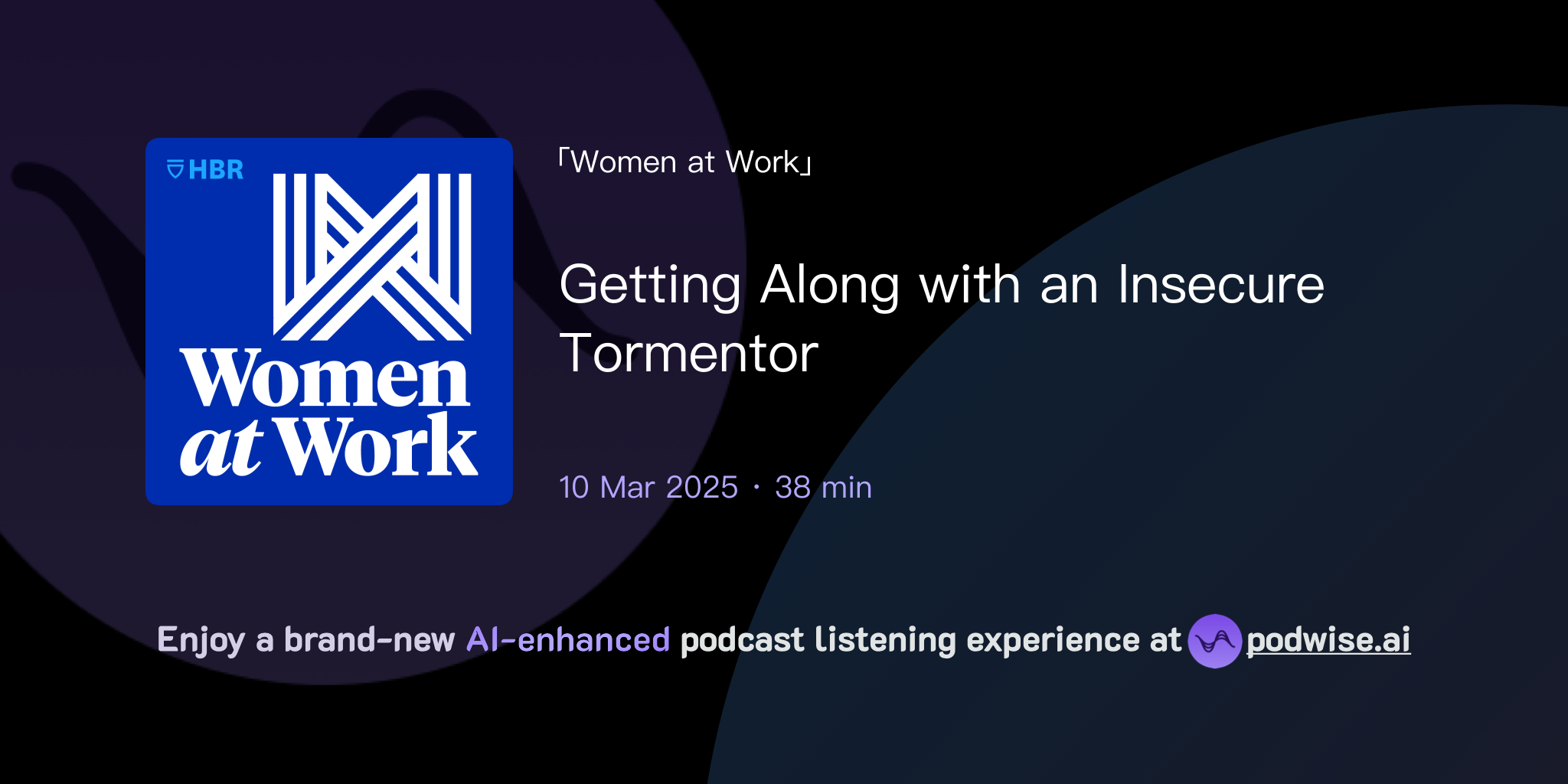 HBR
Women at Work

「Women at Work」

Getting Along with an Insecure Tormentor

10 Mar 2025 · 38 min

Enjoy a brand-new AI-enhanced podcast listening experience at podwise.ai